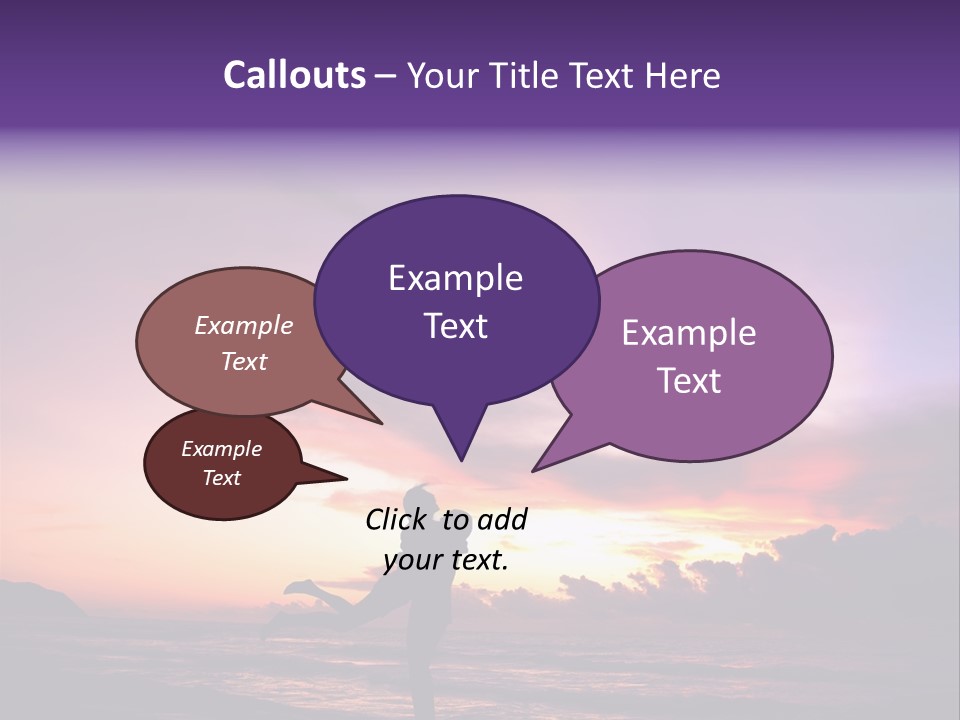 Callouts – Your Title Text Here

Example Text

Example Text

Example Text

Example Text

Click to add your text.